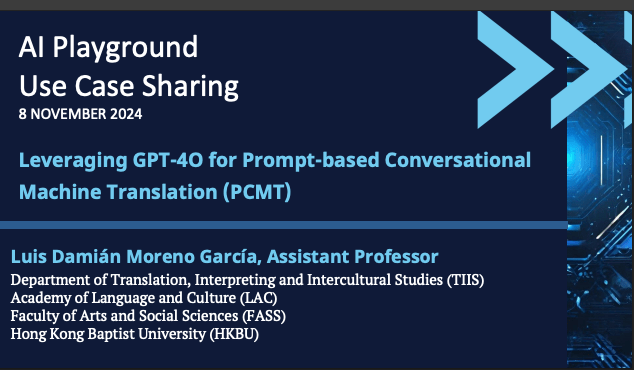 AI Playground
Use Case Sharing
8 NOVEMBER 2024

Leveraging GPT-4O for Prompt-based Conversational Machine Translation (PCMT)

Luis Damián Moreno García, Assistant Professor
Department of Translation, Interpreting and Intercultural Studies (TIIS)
Academy of Language and Culture (LAC)
Faculty of Arts and Social Sciences (FASS)
Hong Kong Baptist University (HKBU)